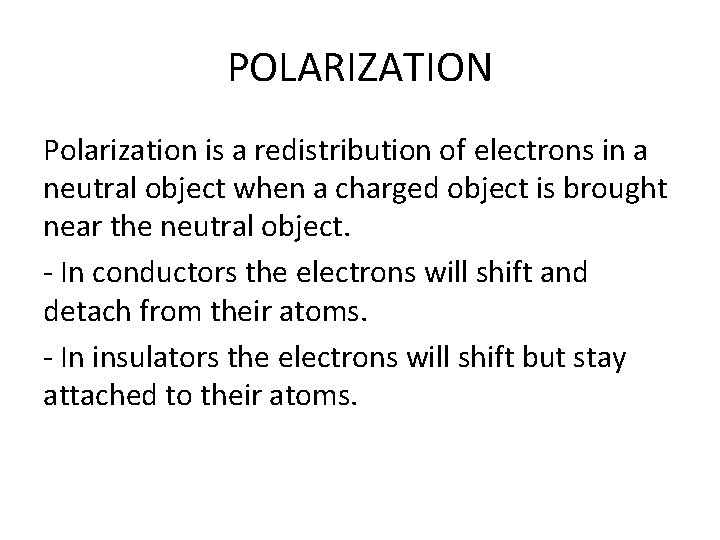 POLARIZATION

Polarization is a redistribution of electrons in a neutral object when a charged object is brought near the neutral object.

- In conductors the electrons will shift and detach from their atoms.

- In insulators the electrons will shift but stay attached to their atoms.